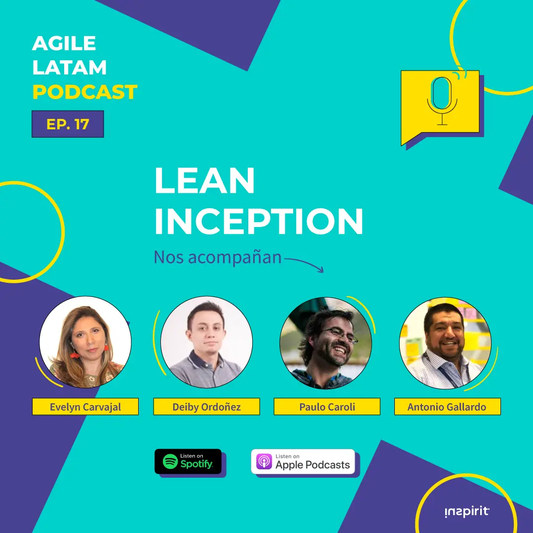 AGILE
LATAM
PODCAST

EP. 17

LEAN
INCEPTION

Nos acompañan

Evelyn Carvajal

Deiby Ordoñez

Paulo Caroli

Antonio Gallardo

Listen on
Spotify

Listen on
Apple Podcasts

inspirit